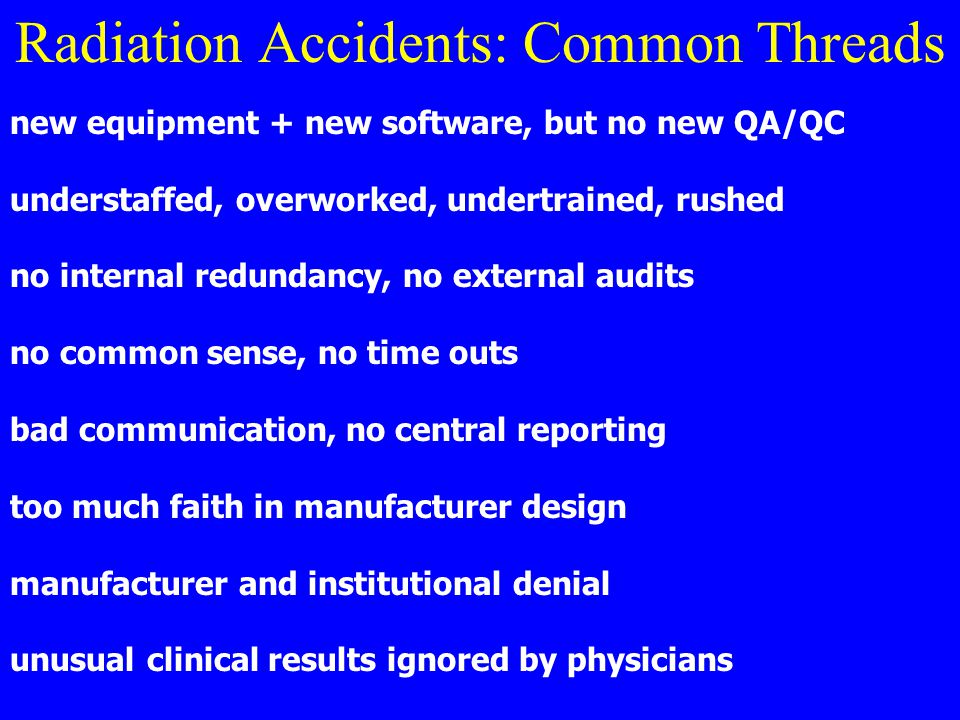 Radiation Accidents: Common Threads

new equipment + new software, but no new QA/QC

understaffed, overworked, undertrained, rushed

no internal redundancy, no external audits

no common sense, no time outs

bad communication, no central reporting

too much faith in manufacturer design

manufacturer and institutional denial

unusual clinical results ignored by physicians